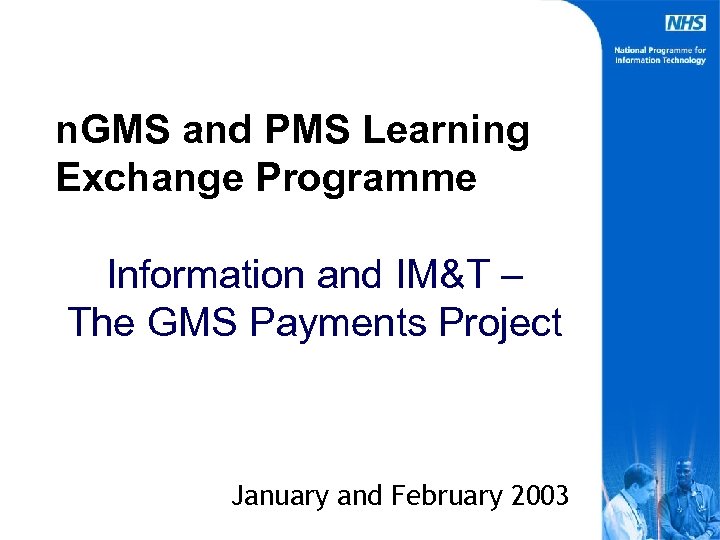 NHS

National Programme for Information Technology

nGMS and PMS Learning Exchange Programme

Information and IM&T – The GMS Payments Project

January and February 2003